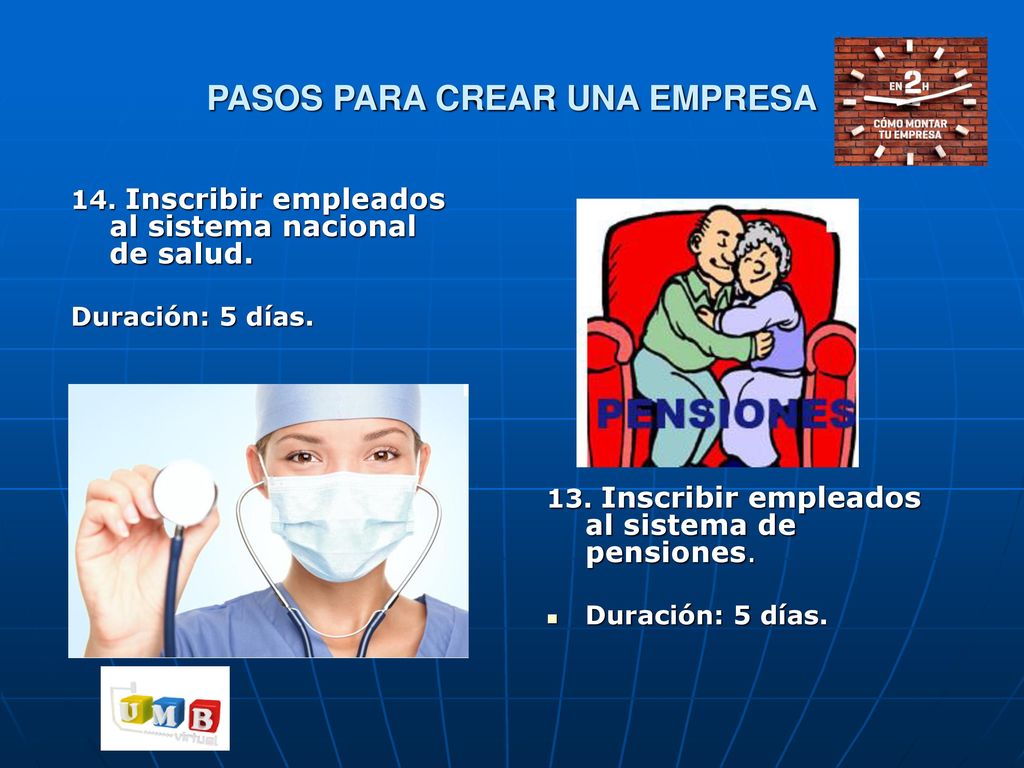 PASOS PARA CREAR UNA EMPRESA

EN 2 H
CÓMO MONTAR TU EMPRESA

14. Inscribir empleados al sistema nacional de salud.

Duración: 5 días.

PENSIONES

13. Inscribir empleados al sistema de pensiones.

Duración: 5 días.

UMB
virtual